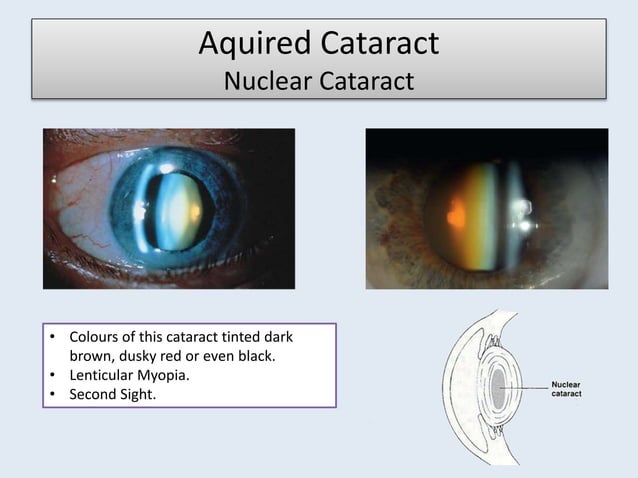 Aquired Cataract
Nuclear Cataract

• Colours of this cataract tinted dark brown, dusky red or even black.
• Lenticular Myopia.
• Second Sight.

Nuclear cataract